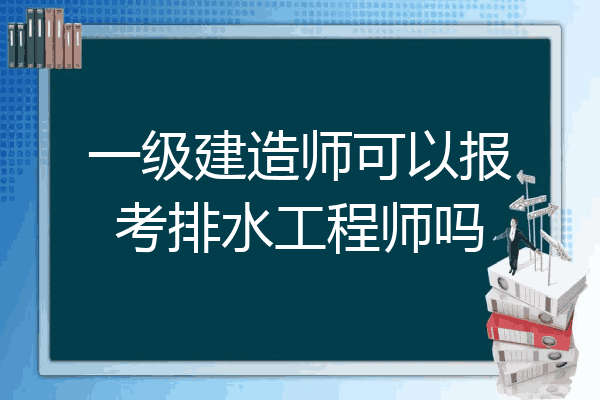 一级建造师可以报考排水工程师吗